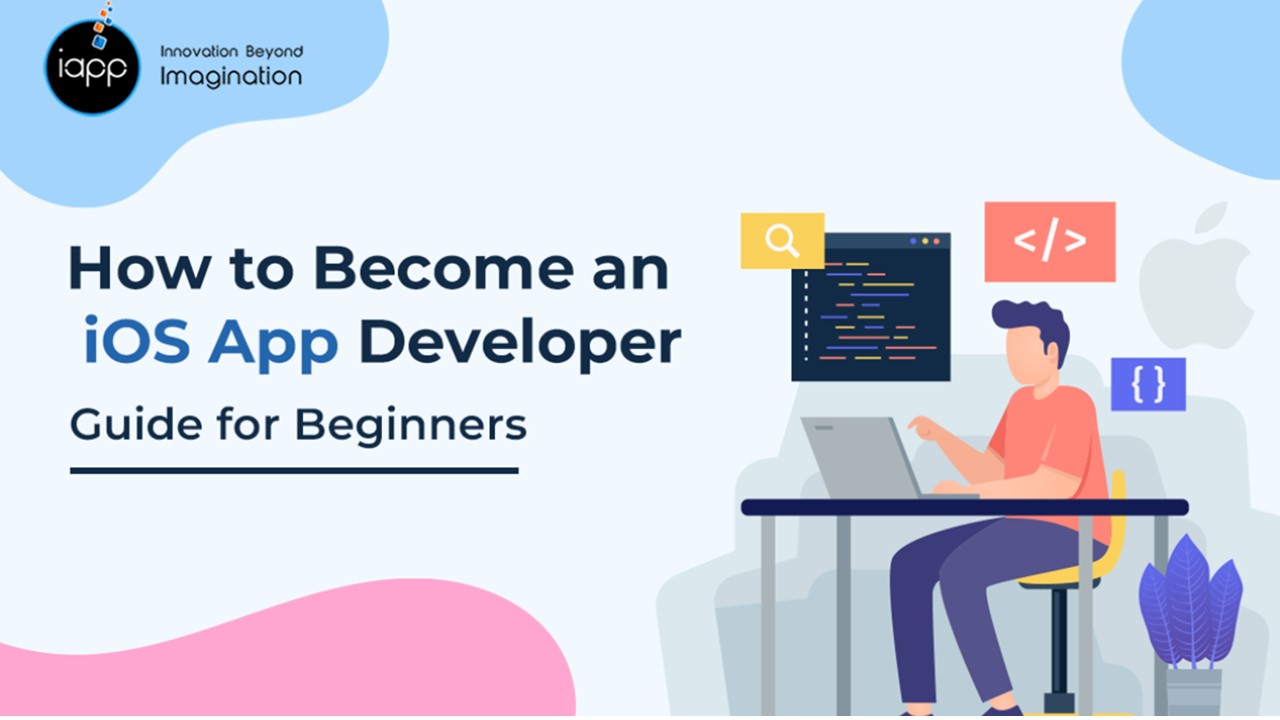 iapp
Innovation Beyond
Imagination

How to Become an iOS App Developer

Guide for Beginners

</>

{ }